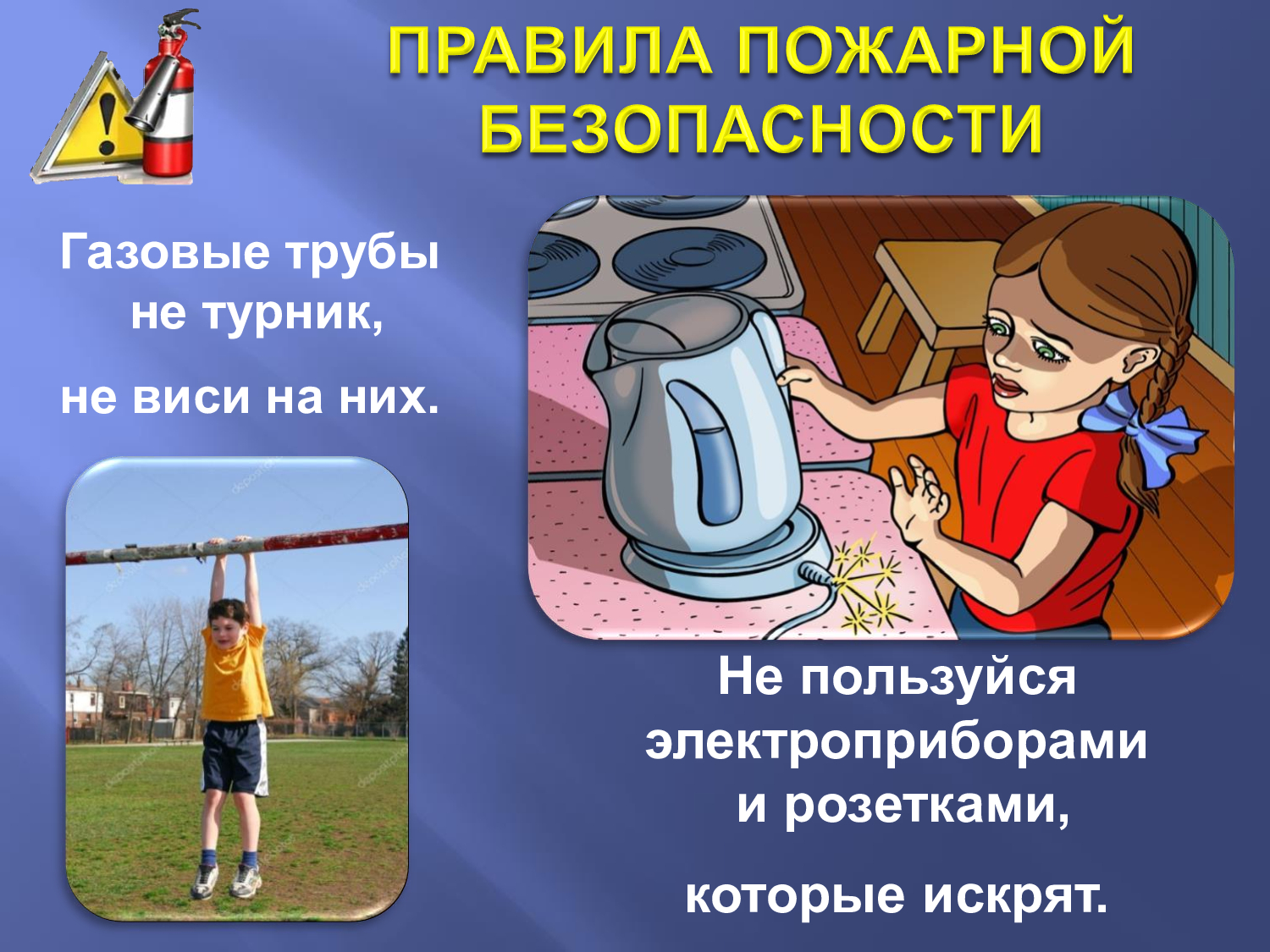 ПРАВИЛА ПОЖАРНОЙ БЕЗОПАСНОСТИ

Газовые трубы не турник,

не виси на них.

Не пользуйся электроприборами и розетками,

которые искрят.